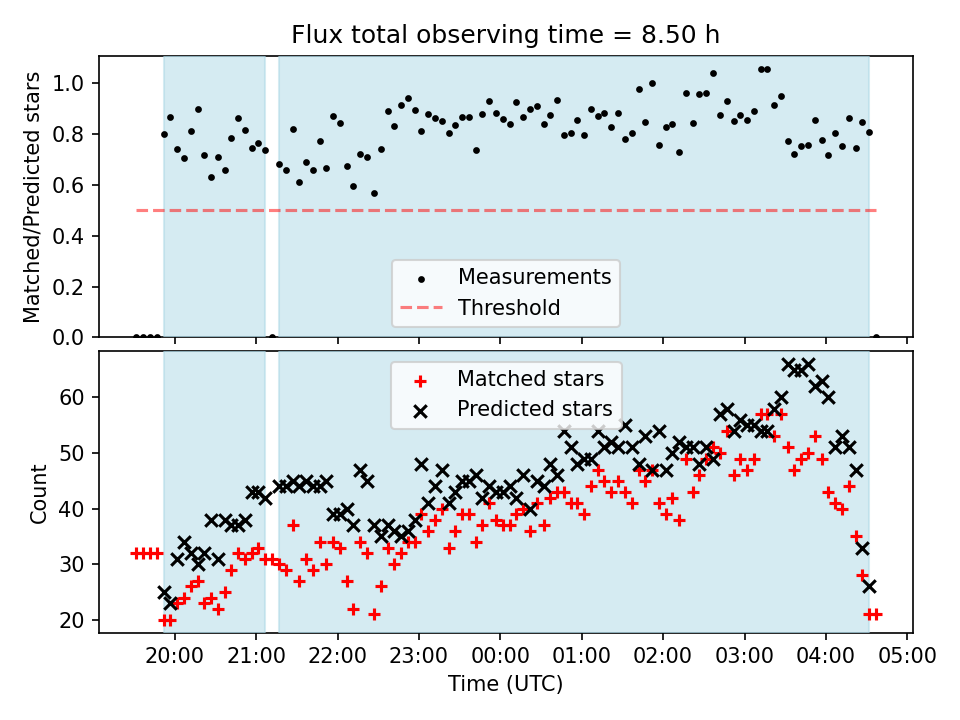 Flux total observing time = 8.50 h

Matched/Predicted stars

1.0
0.8
0.6
0.4
0.2
0.0

Measurements
Threshold

Matched stars
Predicted stars

Count

60
50
40
30
20

20:00 21:00 22:00 23:00 00:00 01:00 02:00 03:00 04:00 05:00

Time (UTC)